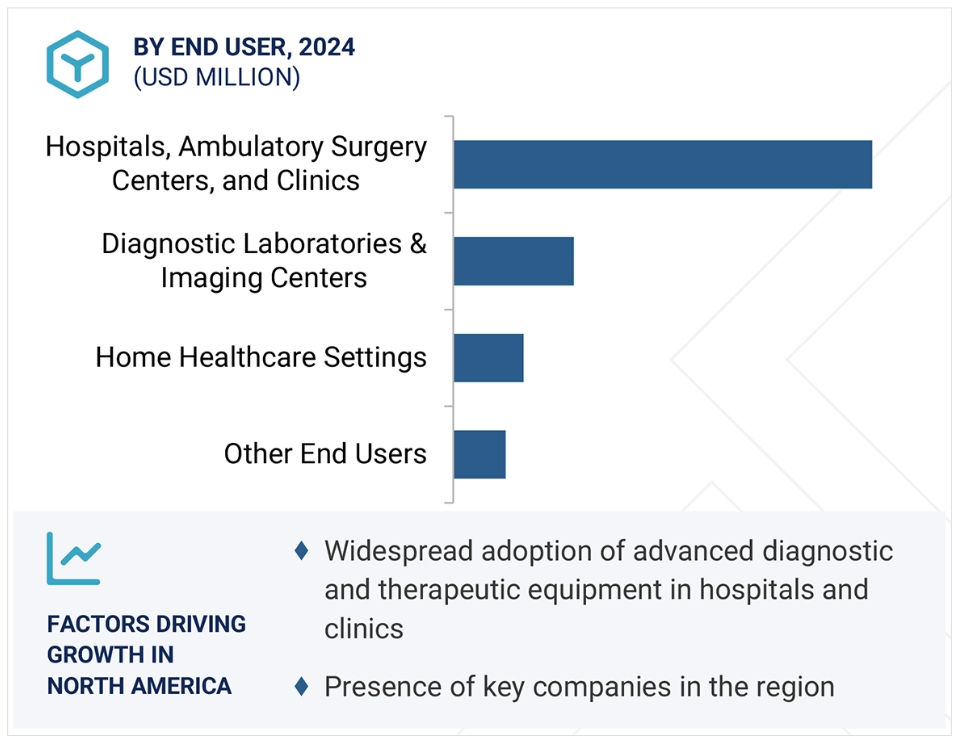 BY END USER, 2024
(USD MILLION)

Hospitals, Ambulatory Surgery Centers, and Clinics

Diagnostic Laboratories & Imaging Centers

Home Healthcare Settings

Other End Users

FACTORS DRIVING GROWTH IN NORTH AMERICA

♦ Widespread adoption of advanced diagnostic and therapeutic equipment in hospitals and clinics

♦ Presence of key companies in the region